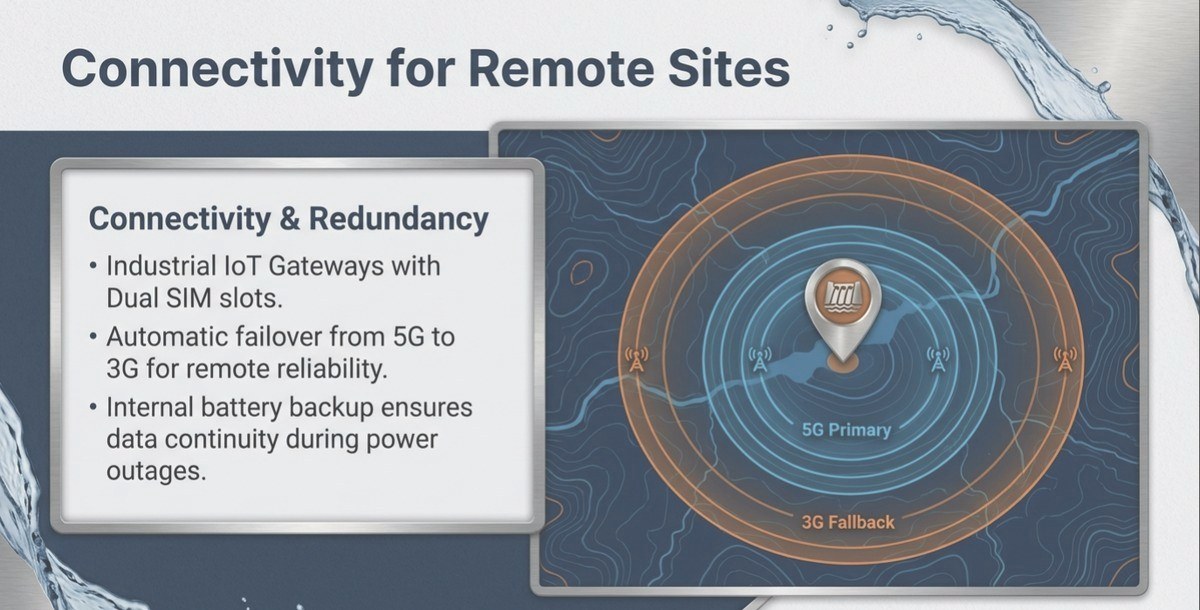 Connectivity for Remote Sites

Connectivity & Redundancy

• Industrial IoT Gateways with Dual SIM slots.
• Automatic failover from 5G to 3G for remote reliability.
• Internal battery backup ensures data continuity during power outages.

5G Primary

3G Fallback